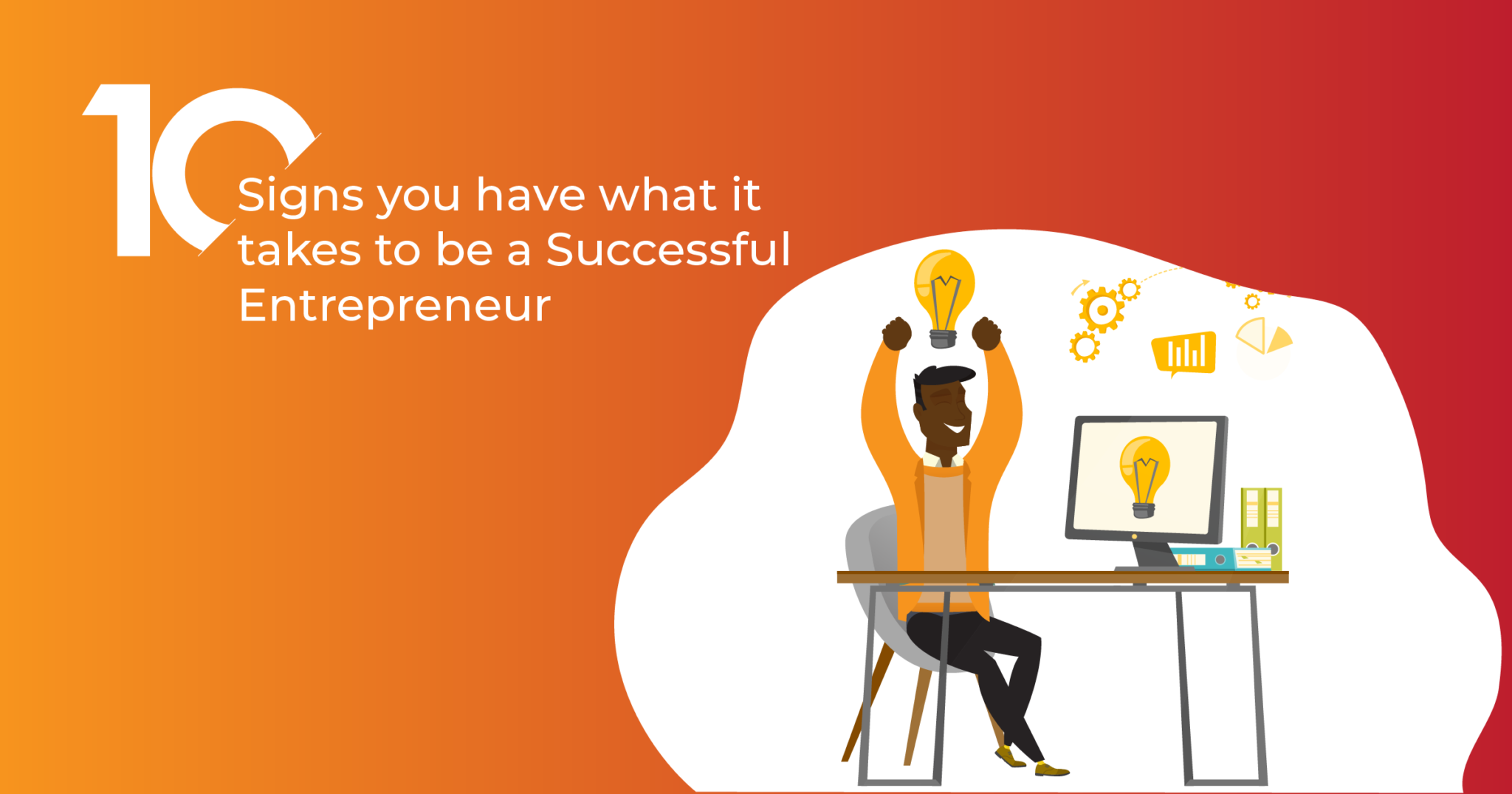 10

Signs you have what it takes to be a Successful Entrepreneur